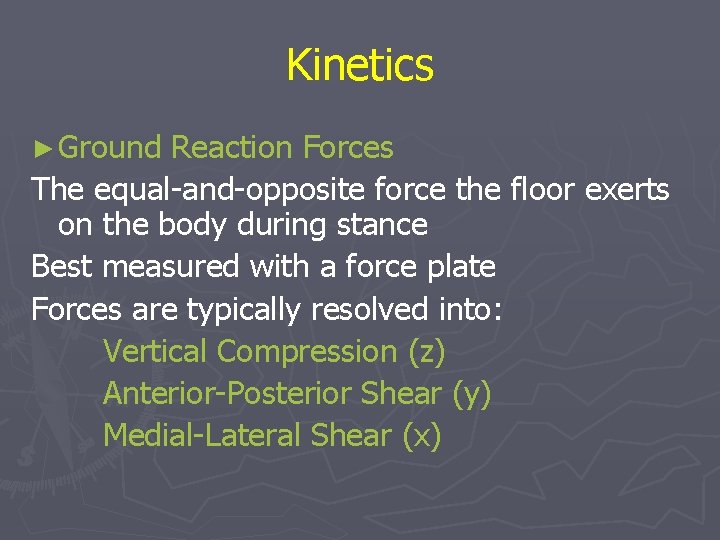 Kinetics

►Ground Reaction Forces

The equal-and-opposite force the floor exerts on the body during stance

Best measured with a force plate

Forces are typically resolved into:

Vertical Compression (z)

Anterior-Posterior Shear (y)

Medial-Lateral Shear (x)